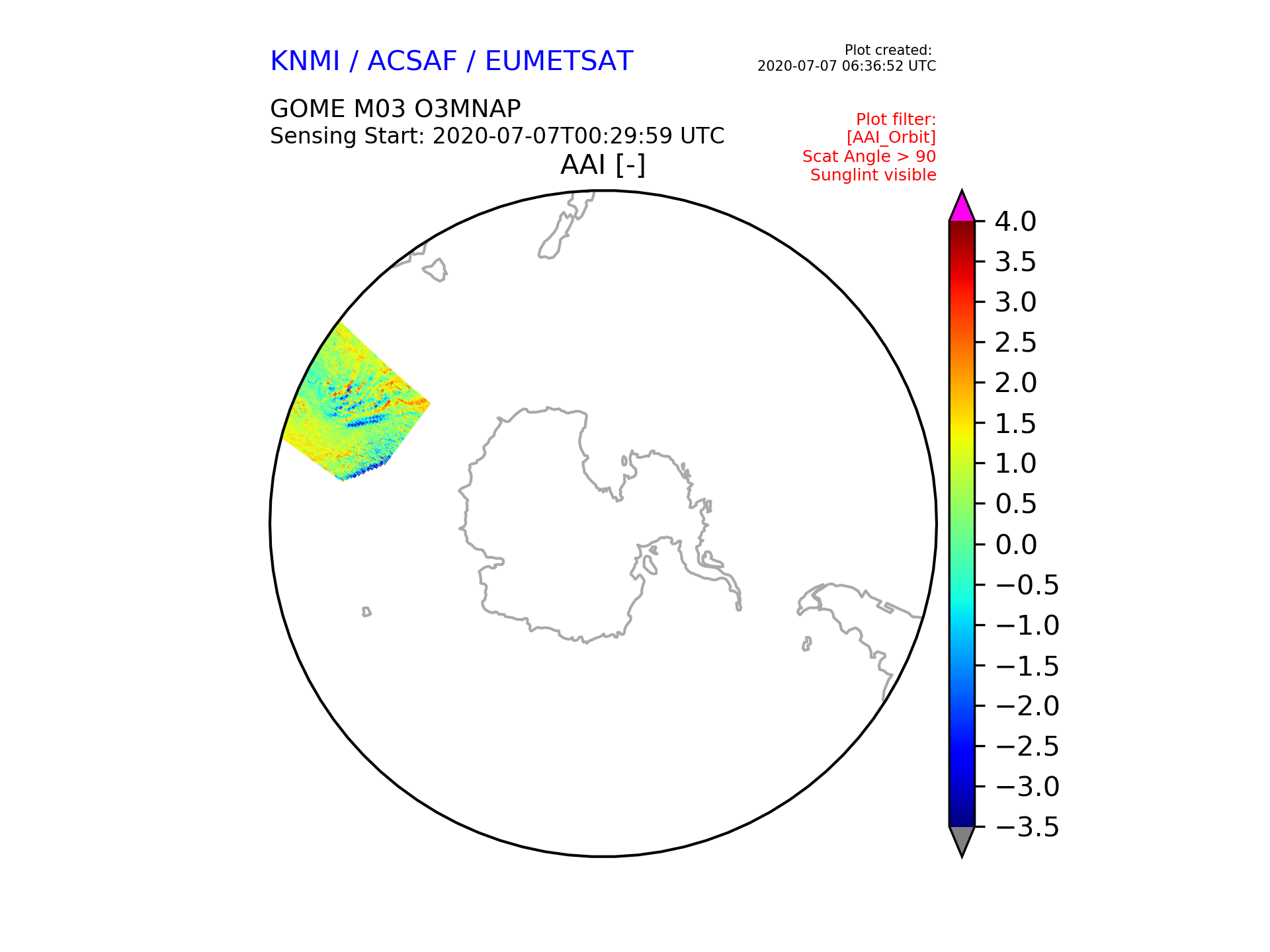 KNMI / ACSAF / EUMETSAT

Plot created:
2020-07-07 06:36:52 UTC

GOME M03 O3MNAP
Sensing Start: 2020-07-07T00:29:59 UTC

Plot filter:
[AAI_Orbit]
Scat Angle > 90
Sunglint visible

AAI [-]

4.0
3.5
3.0
2.5
2.0
1.5
1.0
0.5
0.0
−0.5
−1.0
−1.5
−2.0
−2.5
−3.0
−3.5